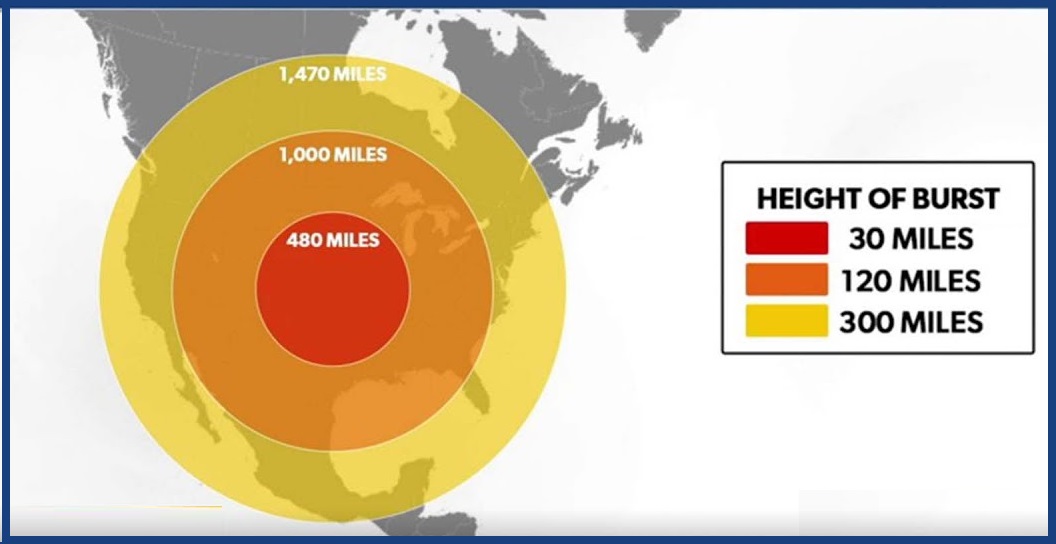 1,470 MILES

1,000 MILES

480 MILES

HEIGHT OF BURST

30 MILES

120 MILES

300 MILES